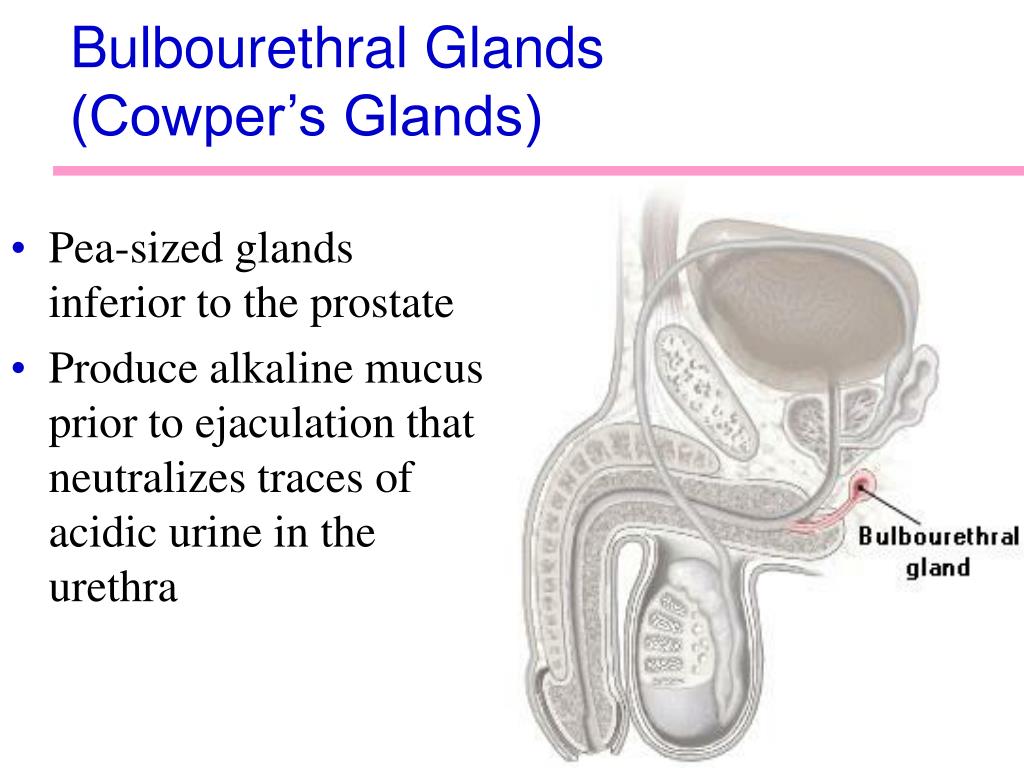 Bulbourethral Glands
(Cowper's Glands)

• Pea-sized glands inferior to the prostate
• Produce alkaline mucus prior to ejaculation that neutralizes traces of acidic urine in the urethra

Bulbourethral gland